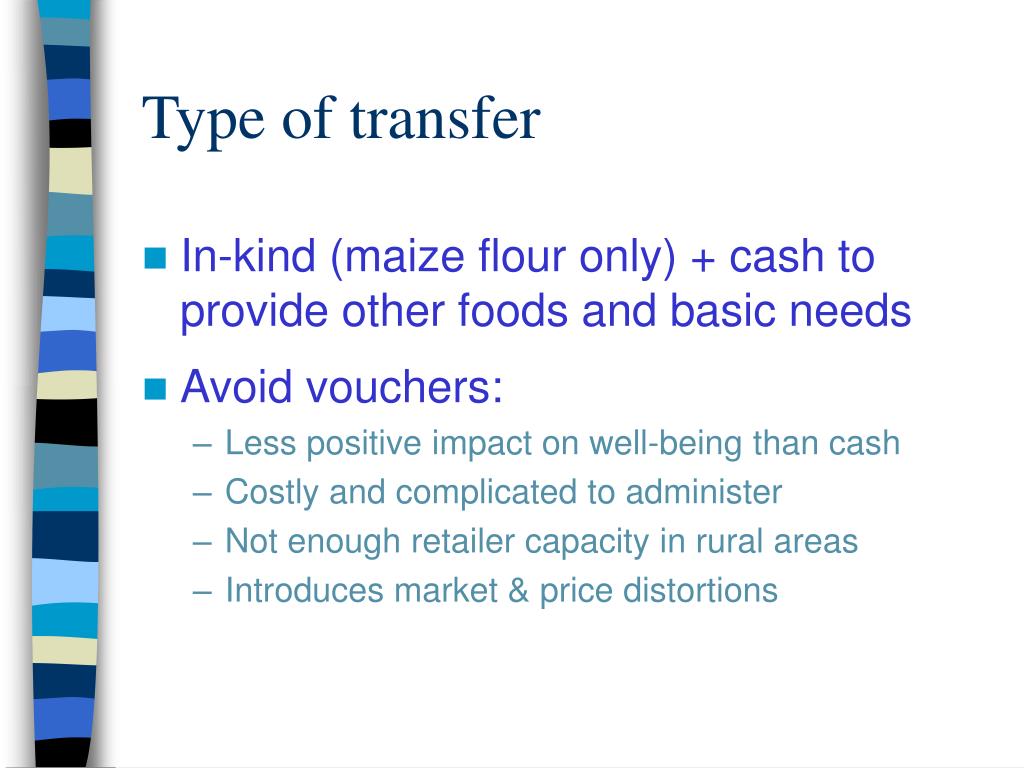 Type of transfer

In-kind (maize flour only) + cash to provide other foods and basic needs

Avoid vouchers:

– Less positive impact on well-being than cash
– Costly and complicated to administer
– Not enough retailer capacity in rural areas
– Introduces market & price distortions